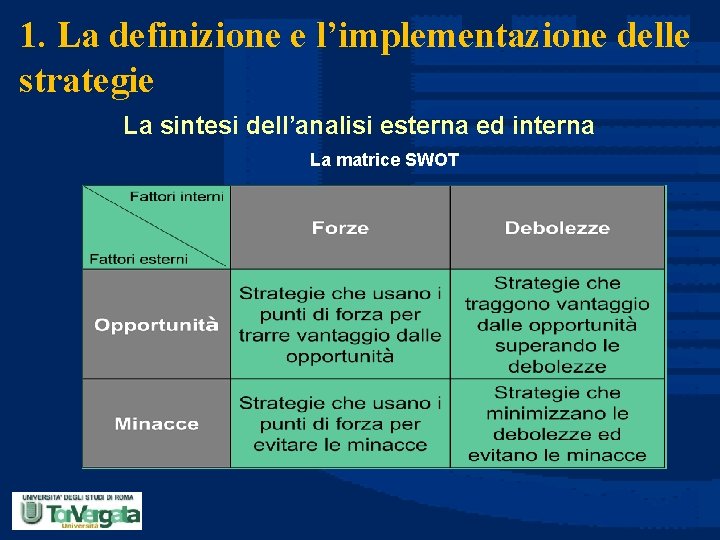 1. La definizione e l'implementazione delle strategie

La sintesi dell'analisi esterna ed interna

La matrice SWOT

| Fattori interni / Fattori esterni | Forze | Debolezze |
|---|---|---|
| Opportunità | Strategie che usano i punti di forza per trarre vantaggio dalle opportunità | Strategie che traggono vantaggio dalle opportunità superando le debolezze |
| Minacce | Strategie che usano i punti di forza per evitare le minacce | Strategie che minimizzano le debolezze ed evitano le minacce |

UNIVERSITA' DEGLI STUDI DI ROMA
TorVergata
Università